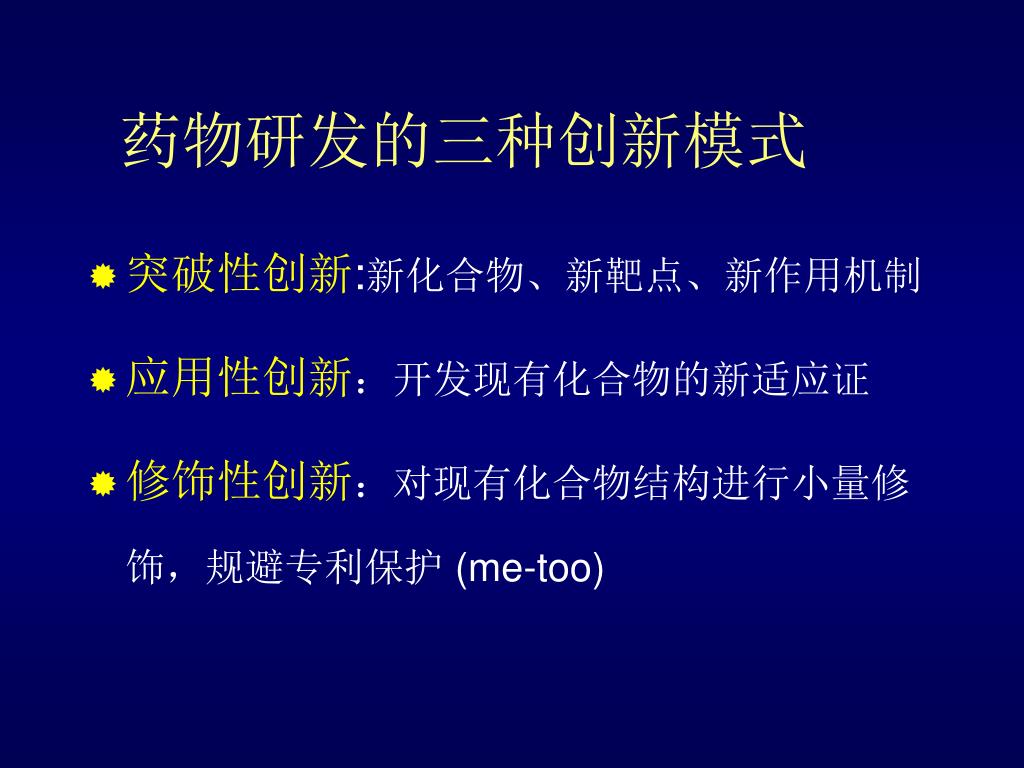 药物研发的三种创新模式

突破性创新:新化合物、新靶点、新作用机制

应用性创新：开发现有化合物的新适应证

修饰性创新：对现有化合物结构进行小量修饰，规避专利保护 (me-too)